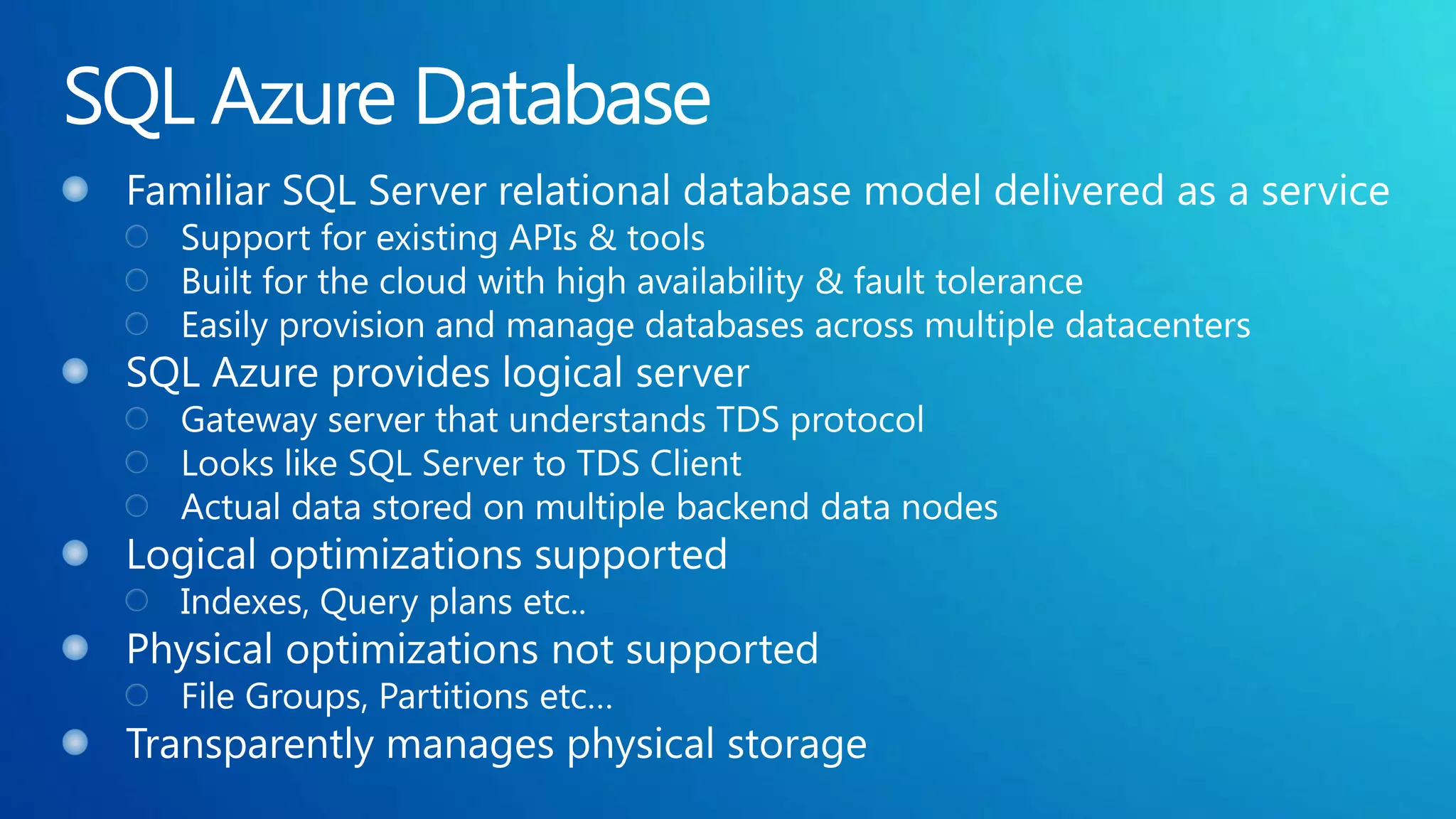 SQL Azure Database

- Familiar SQL Server relational database model delivered as a service
  - Support for existing APIs & tools
  - Built for the cloud with high availability & fault tolerance
  - Easily provision and manage databases across multiple datacenters
- SQL Azure provides logical server
  - Gateway server that understands TDS protocol
  - Looks like SQL Server to TDS Client
  - Actual data stored on multiple backend data nodes
- Logical optimizations supported
  - Indexes, Query plans etc..
- Physical optimizations not supported
  - File Groups, Partitions etc...
- Transparently manages physical storage